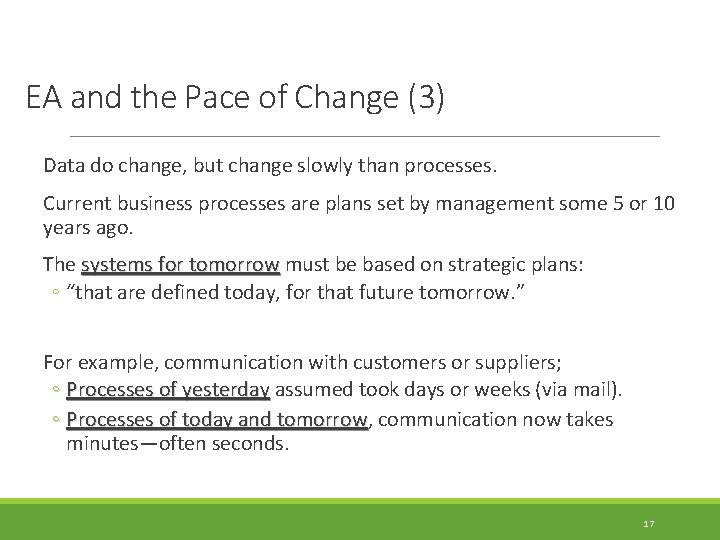 EA and the Pace of Change (3)

Data do change, but change slowly than processes.

Current business processes are plans set by management some 5 or 10 years ago.

The systems for tomorrow must be based on strategic plans:
◦ "that are defined today, for that future tomorrow."

For example, communication with customers or suppliers;
◦ Processes of yesterday assumed took days or weeks (via mail).
◦ Processes of today and tomorrow, communication now takes minutes—often seconds.

17